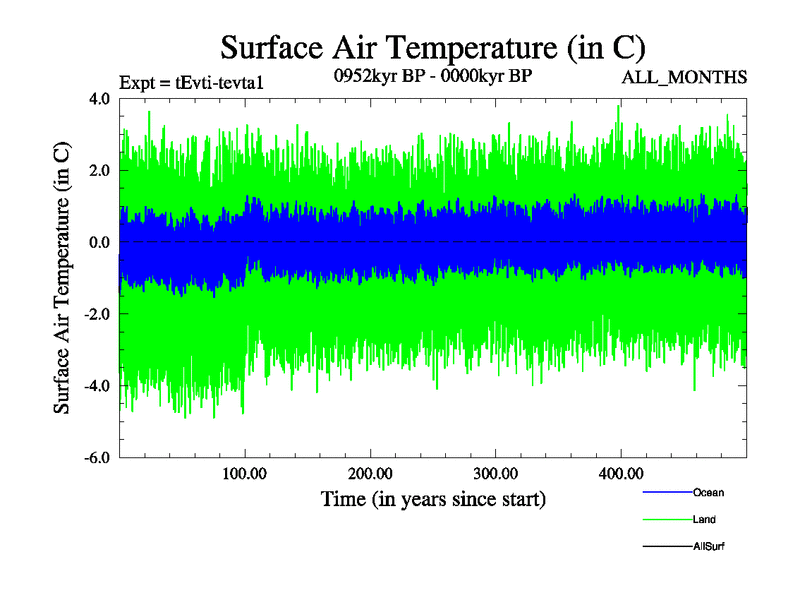 Surface Air Temperature (in C)

Expt = tEvti-tevta1

0952kyr BP - 0000kyr BP

ALL_MONTHS

Surface Air Temperature (in C)

4.0
2.0
0.0
-2.0
-4.0
-6.0

100.00
200.00
300.00
400.00

Time (in years since start)

Ocean
Land
AllSurf